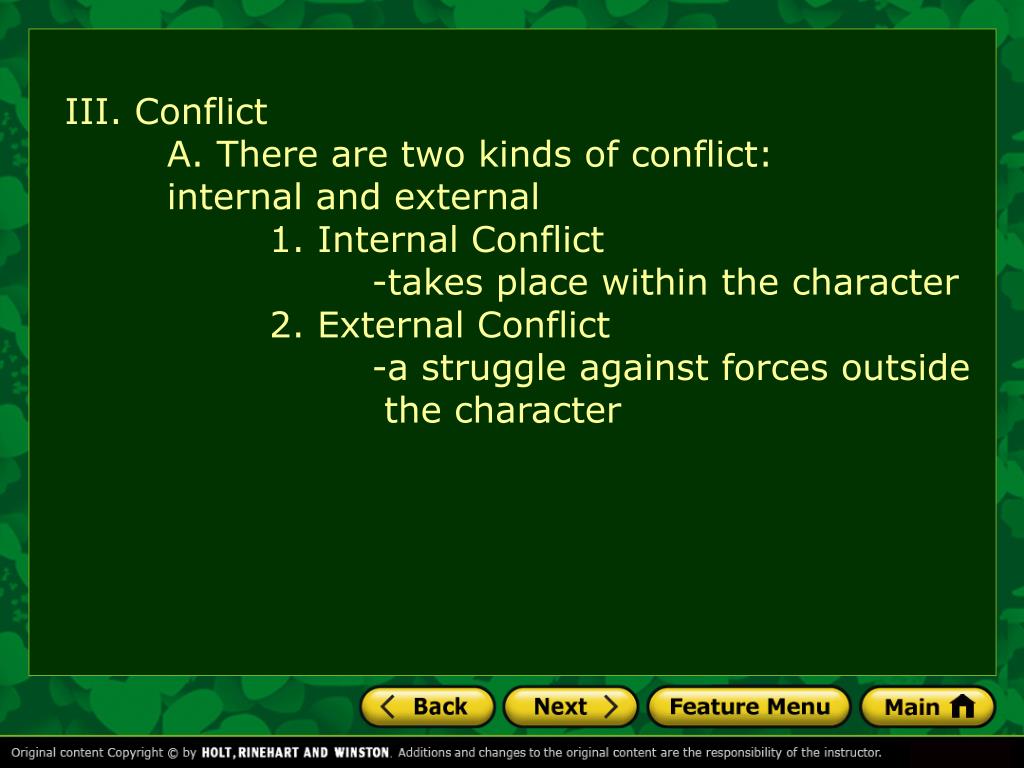 III. Conflict

A. There are two kinds of conflict: internal and external

1. Internal Conflict

-takes place within the character

2. External Conflict

-a struggle against forces outside the character

Back

Next

Feature Menu

Main

Original content Copyright © by HOLT, RINEHART AND WINSTON. Additions and changes to the original content are the responsibility of the instructor.